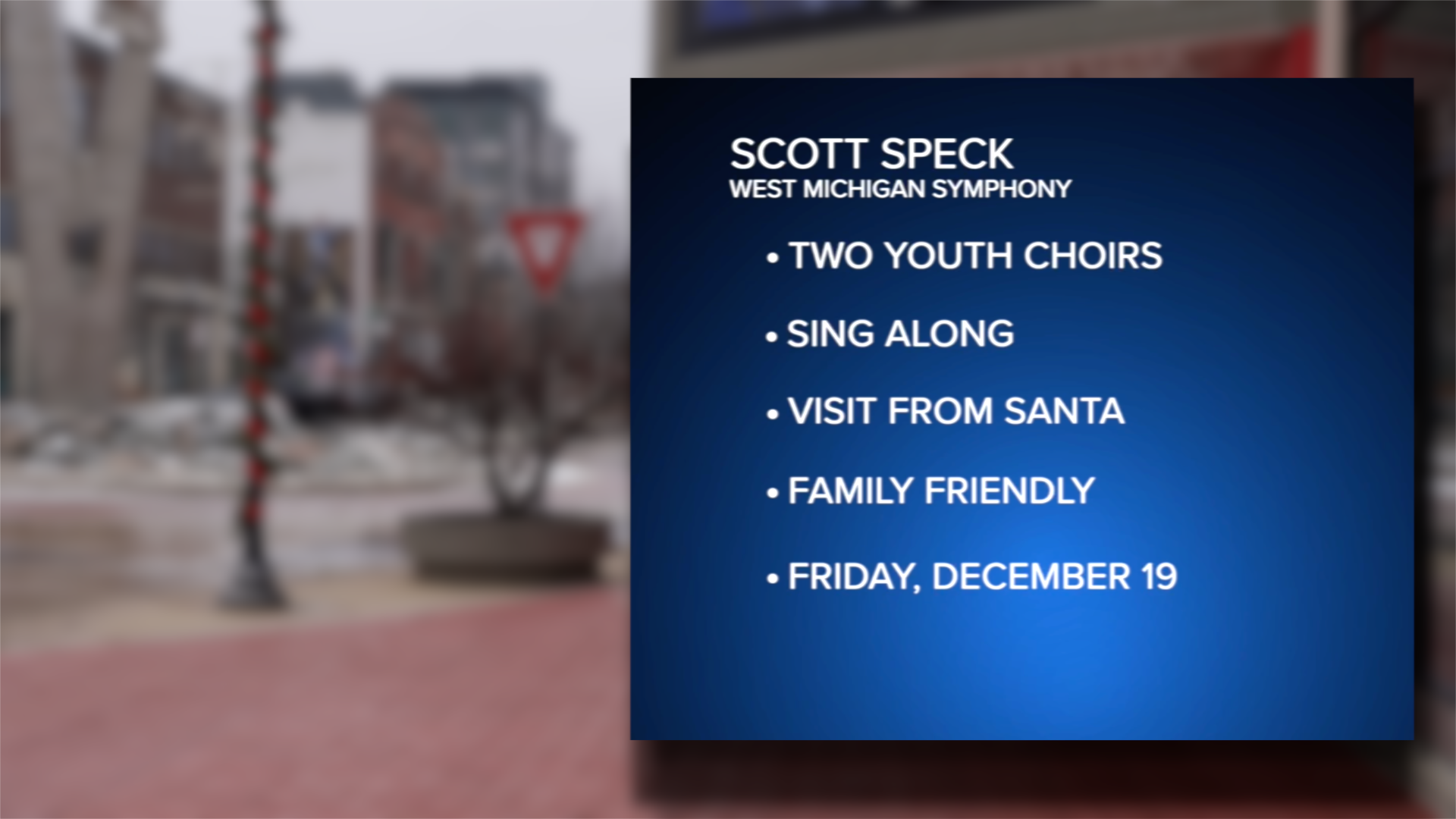 SCOTT SPECK
WEST MICHIGAN SYMPHONY

• TWO YOUTH CHOIRS

• SING ALONG

• VISIT FROM SANTA

• FAMILY FRIENDLY

• FRIDAY, DECEMBER 19